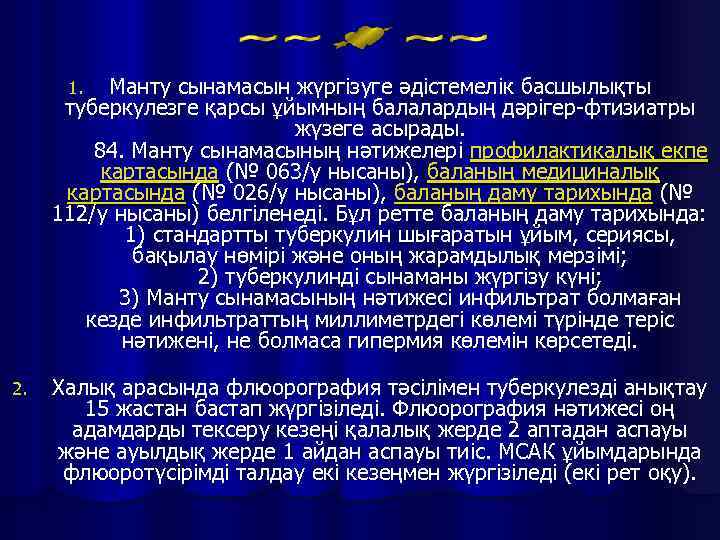 1. Манту сынамасын жүргізуге әдістемелік басшылықты туберкулезге қарсы ұйымның балалардың дәрігер-фтизиатры жүзеге асырады.

84. Манту сынамасының нәтижелері профилактикалық екпе картасында (№ 063/у нысаны), баланың медициналық картасында (№ 026/у нысаны), баланың даму тарихында (№ 112/у нысаны) белгіленеді. Бұл ретте баланың даму тарихында:

1) стандартты туберкулин шығаратын ұйым, сериясы, бақылау нөмірі және оның жарамдылық мерзімі;

2) туберкулинді сынаманы жүргізу күні;

3) Манту сынамасының нәтижесі инфильтрат болмаған кезде инфильтраттың миллиметрдегі көлемі түрінде теріс нәтижені, не болмаса гипермия көлемін көрсетеді.

2. Халық арасында флюорография тәсілімен туберкулезді анықтау 15 жастан бастап жүргізіледі. Флюорография нәтижесі оң адамдарды тексеру кезеңі қалалық жерде 2 аптадан аспауы және ауылдық жерде 1 айдан аспауы тиіс. МСАК ұйымдарында флюоротүсірімді талдау екі кезеңмен жүргізіледі (екі рет оқу).